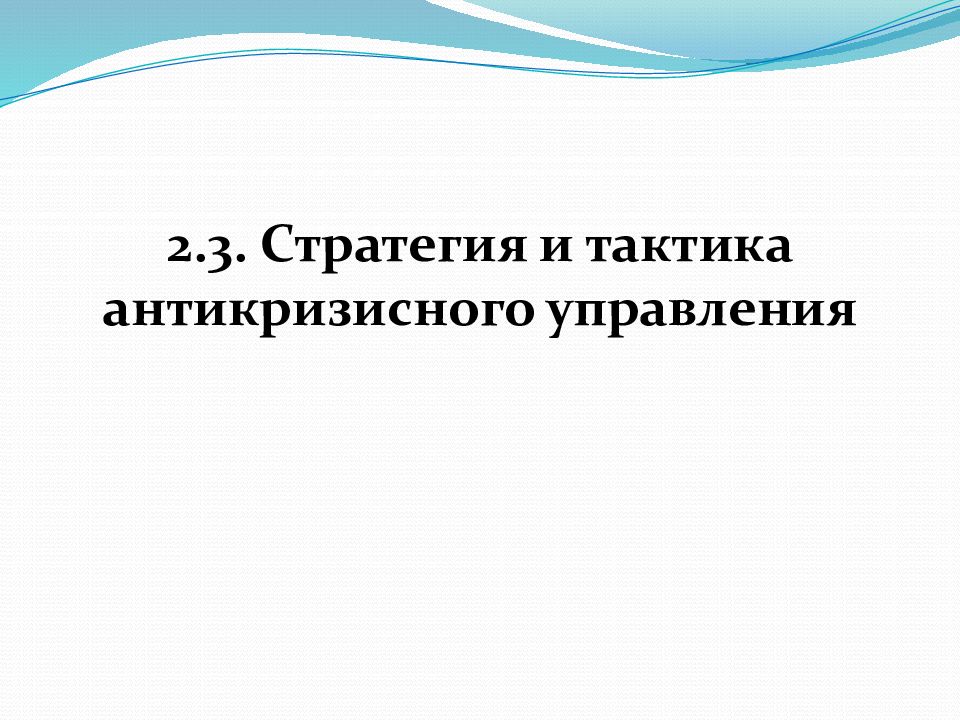 2.3. Стратегия и тактика антикризисного управления